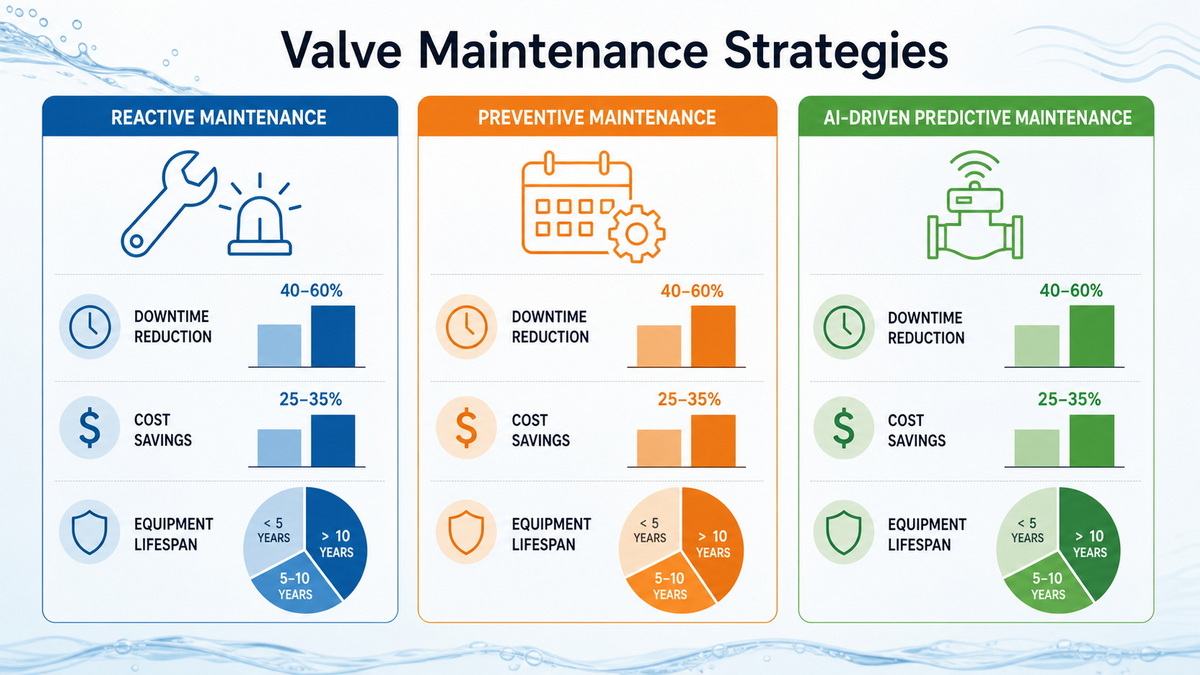 Valve Maintenance Strategies

REACTIVE MAINTENANCE

DOWNTIME REDUCTION

40–60%

COST SAVINGS

25–35%

EQUIPMENT LIFESPAN

< 5 YEARS

> 10 YEARS

5–10 YEARS

PREVENTIVE MAINTENANCE

DOWNTIME REDUCTION

40–60%

COST SAVINGS

25–35%

EQUIPMENT LIFESPAN

< 5 YEARS

> 10 YEARS

5–10 YEARS

AI-DRIVEN PREDICTIVE MAINTENANCE

DOWNTIME REDUCTION

40–60%

COST SAVINGS

25–35%

EQUIPMENT LIFESPAN

< 5 YEARS

> 10 YEARS

5–10 YEARS